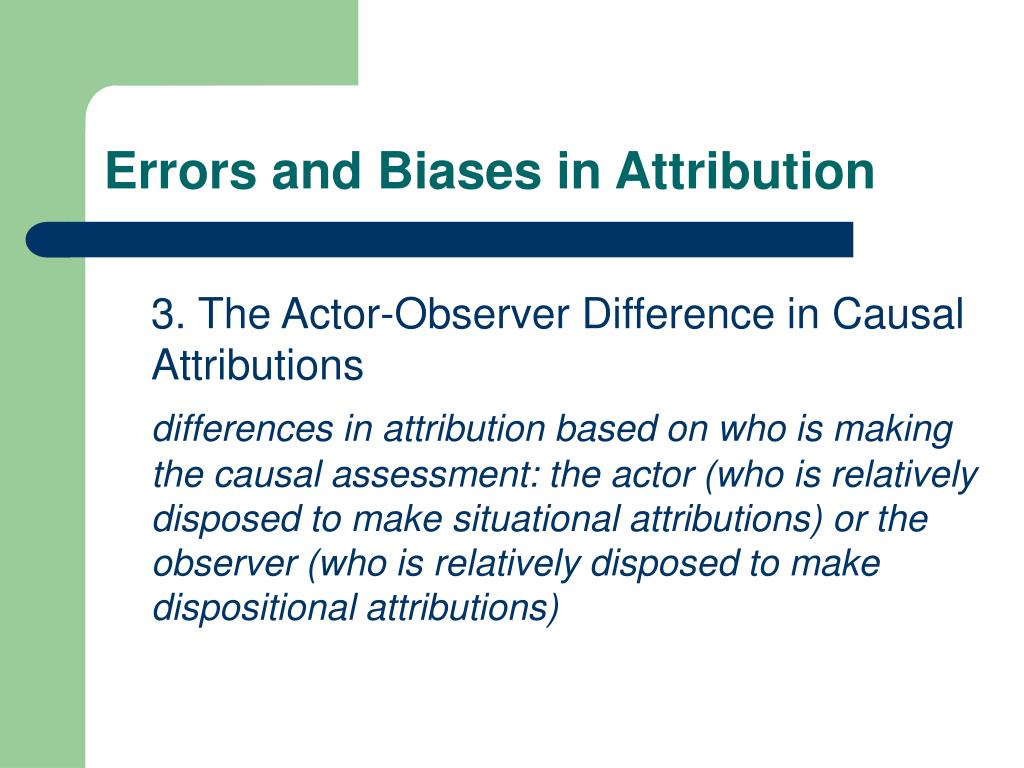 Errors and Biases in Attribution

3. The Actor-Observer Difference in Causal Attributions

differences in attribution based on who is making the causal assessment: the actor (who is relatively disposed to make situational attributions) or the observer (who is relatively disposed to make dispositional attributions)